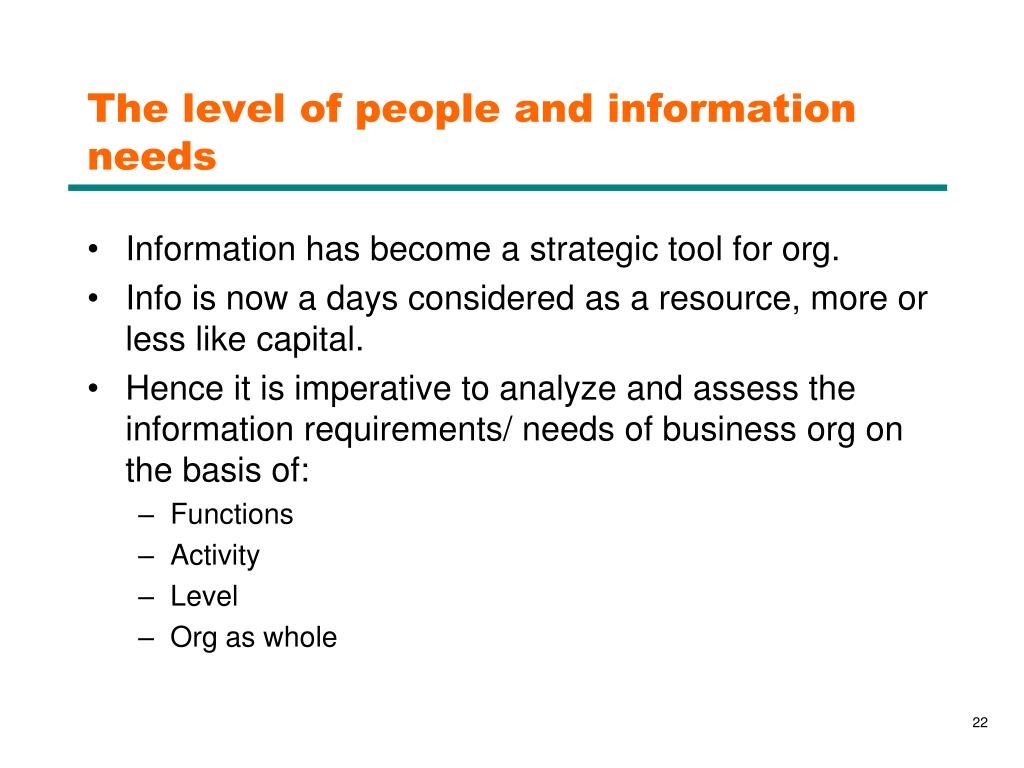 The level of people and information needs

• Information has become a strategic tool for org.
• Info is now a days considered as a resource, more or less like capital.
• Hence it is imperative to analyze and assess the information requirements/ needs of business org on the basis of:
– Functions
– Activity
– Level
– Org as whole

22